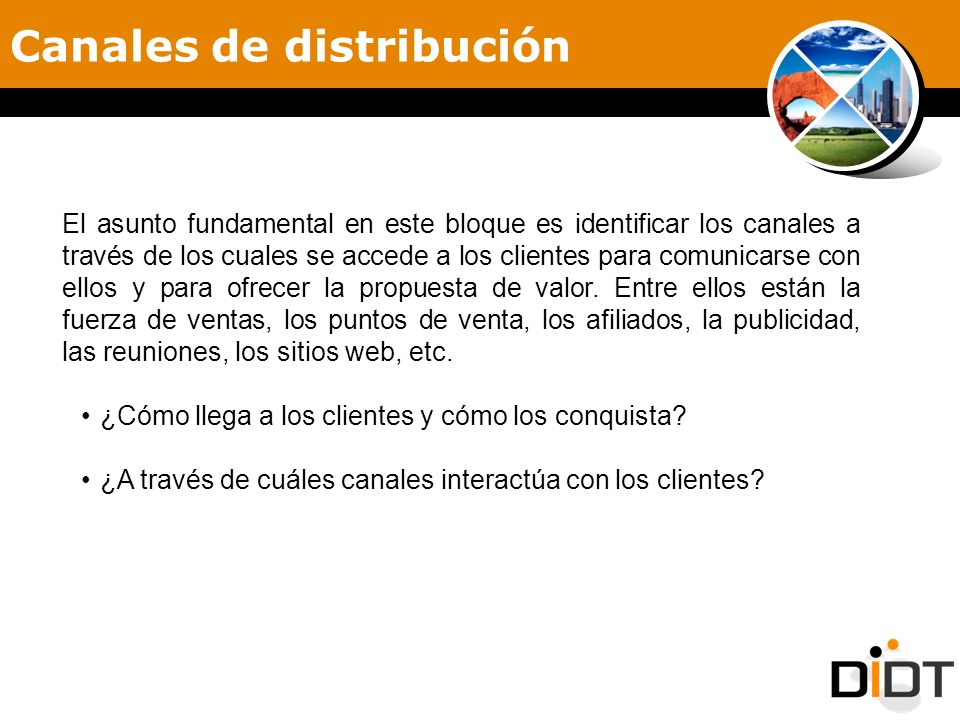 Canales de distribución

El asunto fundamental en este bloque es identificar los canales a través de los cuales se accede a los clientes para comunicarse con ellos y para ofrecer la propuesta de valor. Entre ellos están la fuerza de ventas, los puntos de venta, los afiliados, la publicidad, las reuniones, los sitios web, etc.

• ¿Cómo llega a los clientes y cómo los conquista?

• ¿A través de cuáles canales interactúa con los clientes?

DIDT